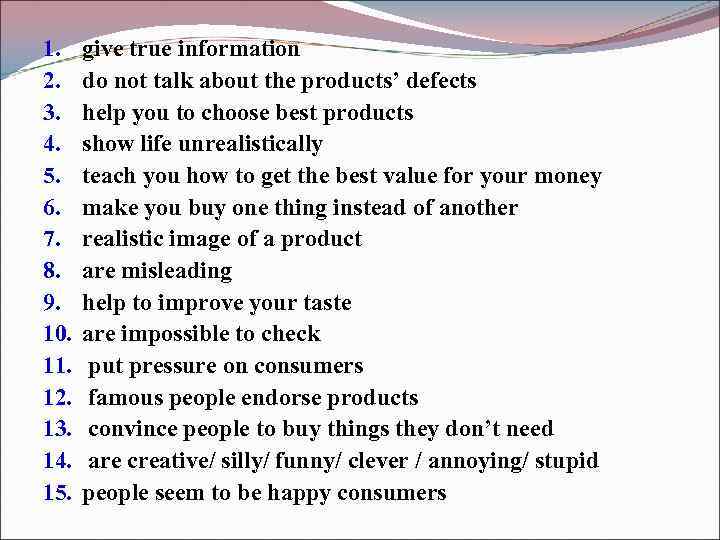 1. give true information
2. do not talk about the products’ defects
3. help you to choose best products
4. show life unrealistically
5. teach you how to get the best value for your money
6. make you buy one thing instead of another
7. realistic image of a product
8. are misleading
9. help to improve your taste
10. are impossible to check
11. put pressure on consumers
12. famous people endorse products
13. convince people to buy things they don’t need
14. are creative/ silly/ funny/ clever / annoying/ stupid
15. people seem to be happy consumers